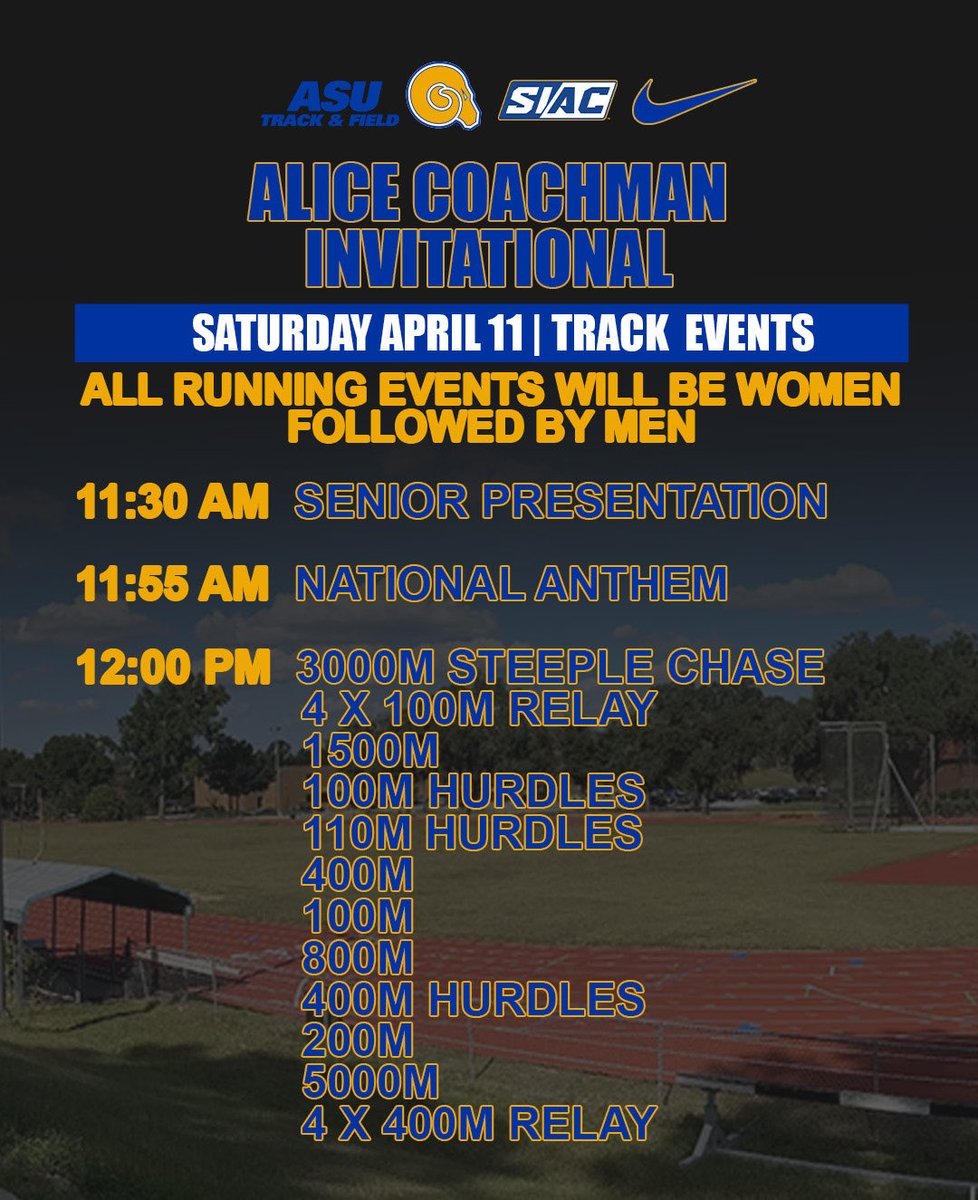 ASU TRACK & FIELD

SIAC

ALICE COACHMAN INVITATIONAL

SATURDAY APRIL 11 | TRACK EVENTS

ALL RUNNING EVENTS WILL BE WOMEN FOLLOWED BY MEN

11:30 AM SENIOR PRESENTATION

11:55 AM NATIONAL ANTHEM

12:00 PM 3000M STEEPLE CHASE
4 X 100M RELAY
1500M
100M HURDLES
110M HURDLES
400M
100M
800M
400M HURDLES
200M
5000M
4 X 400M RELAY